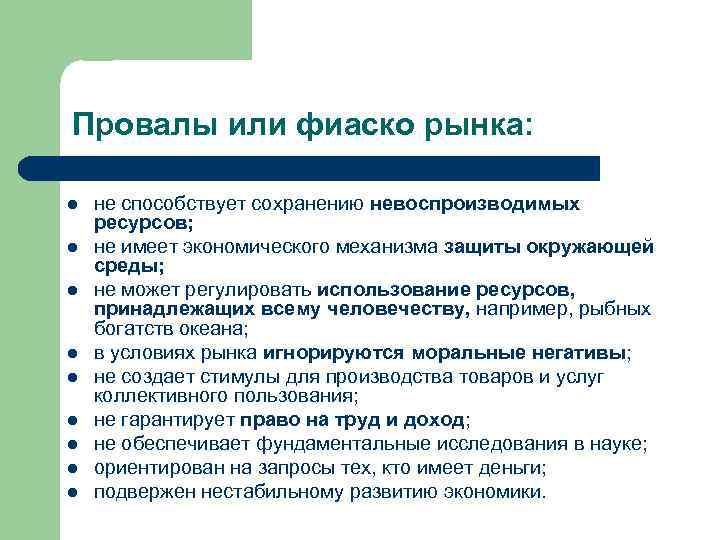 Провалы или фиаско рынка:

- не способствует сохранению невоспроизводимых ресурсов;
- не имеет экономического механизма защиты окружающей среды;
- не может регулировать использование ресурсов, принадлежащих всему человечеству, например, рыбных богатств океана;
- в условиях рынка игнорируются моральные негативы;
- не создает стимулы для производства товаров и услуг коллективного пользования;
- не гарантирует право на труд и доход;
- не обеспечивает фундаментальные исследования в науке;
- ориентирован на запросы тех, кто имеет деньги;
- подвержен нестабильному развитию экономики.